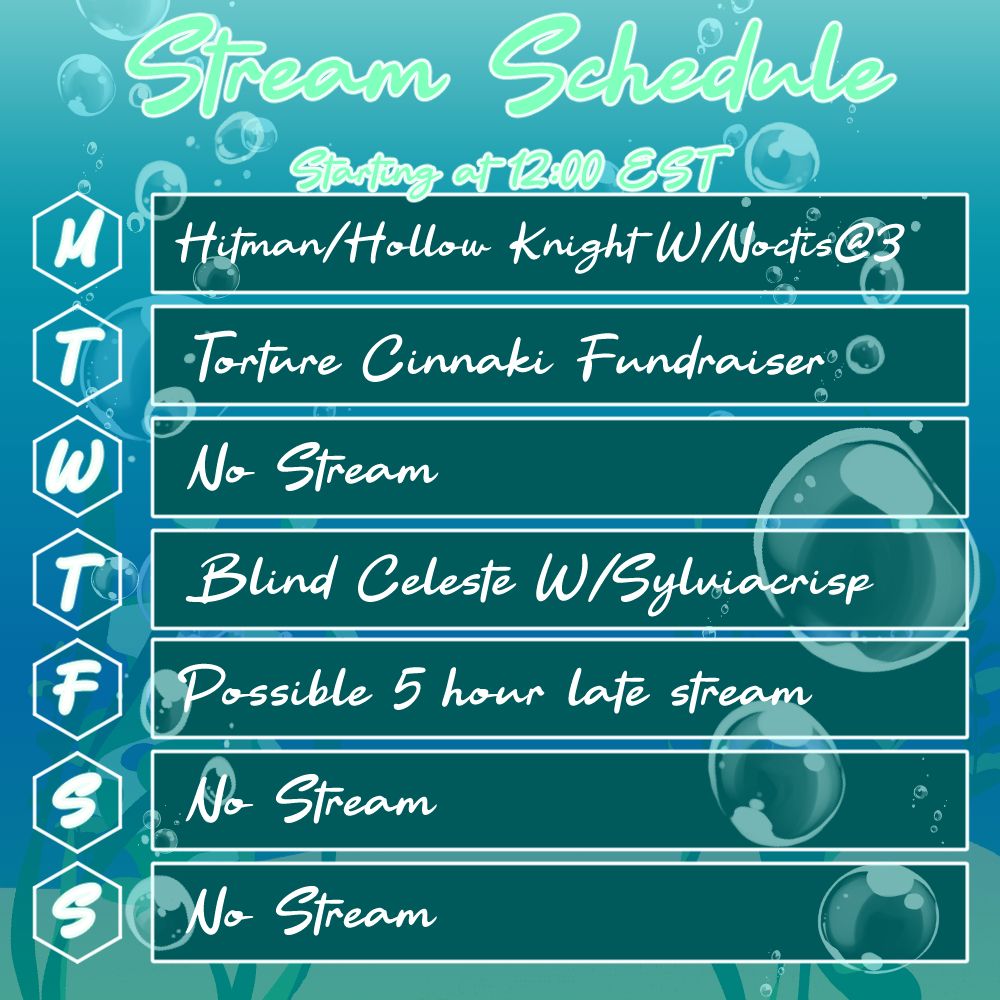 Stream Schedule

Starting at 12:00 EST

M Hitman/Hollow Knight W/Noctis@3

T Torture Cinnaki Fundraiser

W No Stream

T Blind Celeste W/Sylviacrisp

F Possible 5 hour late stream

S No Stream

S No Stream